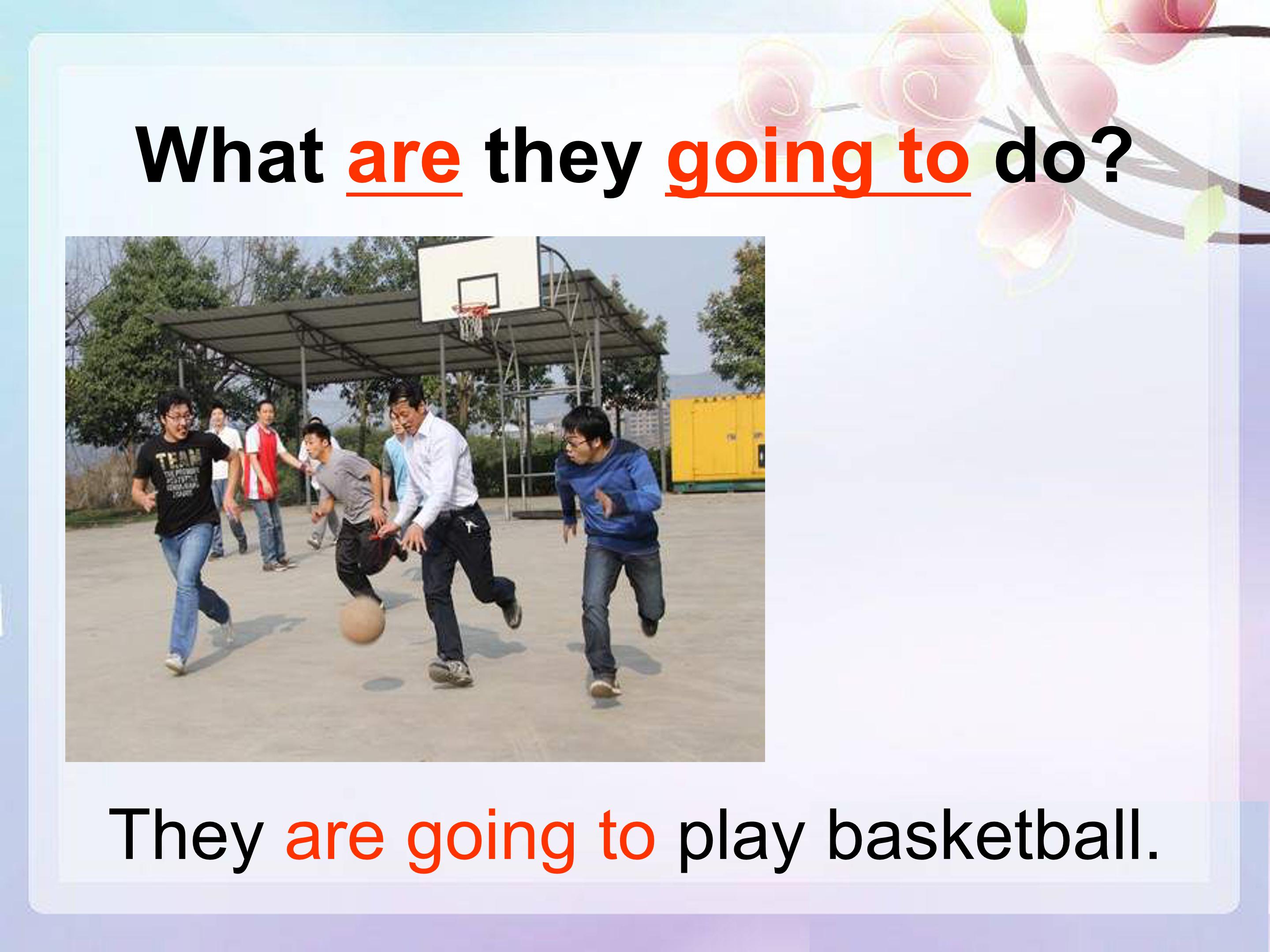 What are they going to do?

TEAM

They are going to play basketball.